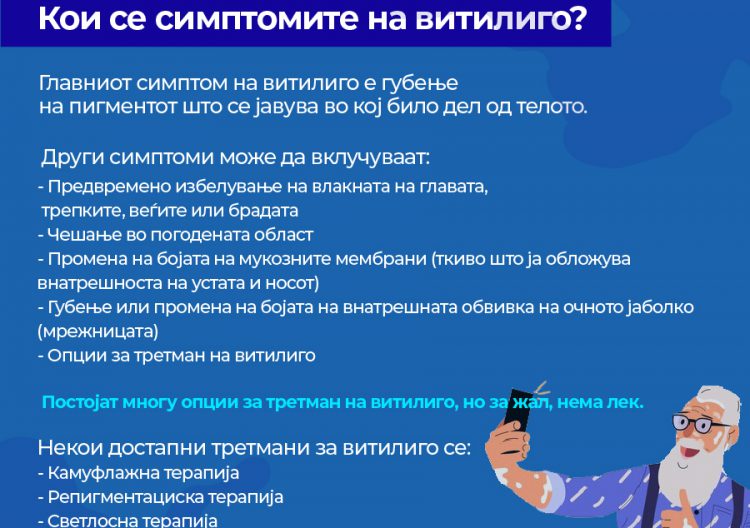 Кои се симптомите на витилиго?

Главниот симптом на витилиго е губење на пигментот што се јавува во кој било дел од телото.

Други симптоми може да вклучуваат:
- Предвремено избелување на влакната на главата, трепките, веѓите или брадата
- Чешање во погодената област
- Промена на бојата на мукозните мембрани (ткиво што ја обложува внатрешноста на устата и носот)
- Губење или промена на бојата на внатрешната обвивка на очното јаболко (мрежницата)
- Опции за третман на витилиго

Постојат многу опции за третман на витилиго, но за жал, нема лек.

Некои достапни третмани за витилиго се:
- Камуфлажна терапија
- Репигментациска терапија
- Светлосна терапија